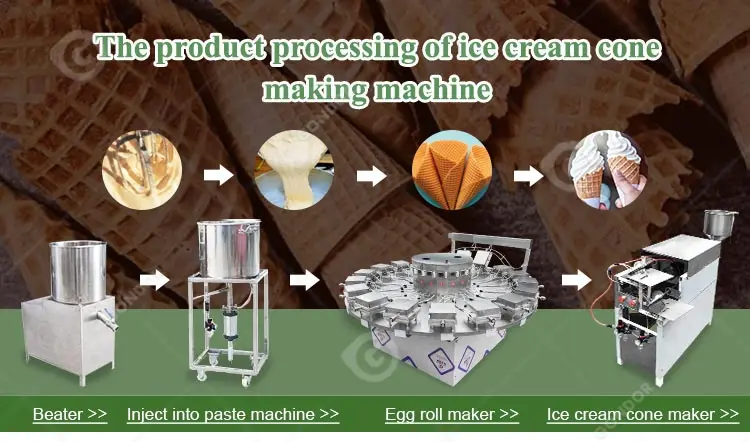 The product processing of ice cream cone making machine

Beater >>
Inject into paste machine >>
Egg roll maker >>
Ice cream cone maker >>